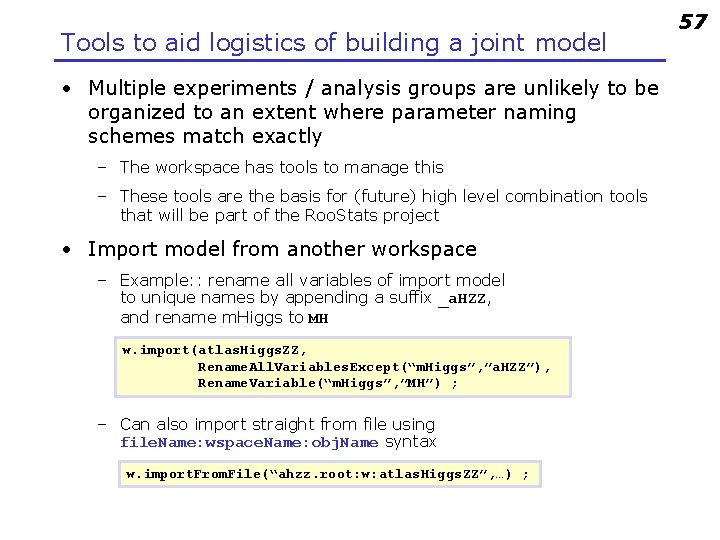 57

Tools to aid logistics of building a joint model

• Multiple experiments / analysis groups are unlikely to be organized to an extent where parameter naming schemes match exactly

– The workspace has tools to manage this

– These tools are the basis for (future) high level combination tools that will be part of the RooStats project

• Import model from another workspace

– Example:: rename all variables of import model to unique names by appending a suffix _aHZZ, and rename mHiggs to MH

w.import(atlasHiggsZZ,
RenameAllVariablesExcept(“mHiggs”,”aHZZ”),
RenameVariable(“mHiggs”,”MH”) ;

– Can also import straight from file using fileName:wspaceName:objName syntax

w.importFromFile(“ahzz.root:w:atlasHiggsZZ”,…) ;